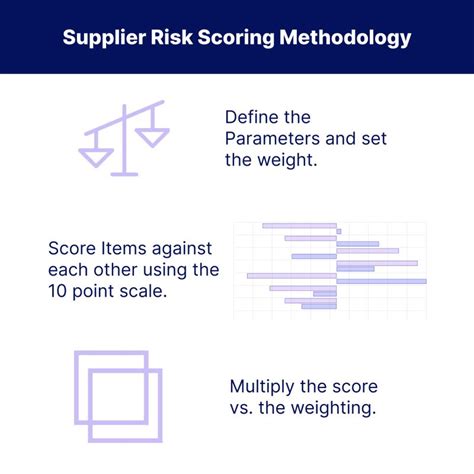 Supplier Risk Scoring Methodology

Define the Parameters and set the weight.

Score Items against each other using the 10 point scale.

Multiply the score vs. the weighting.